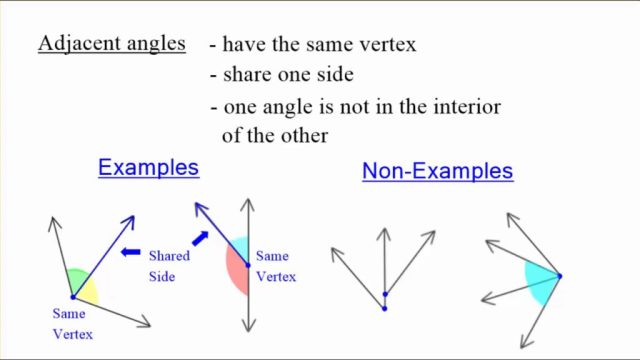 Adjacent angles - have the same vertex
- share one side
- one angle is not in the interior of the other

Examples

Non-Examples

Shared Side

Same Vertex

Same Vertex